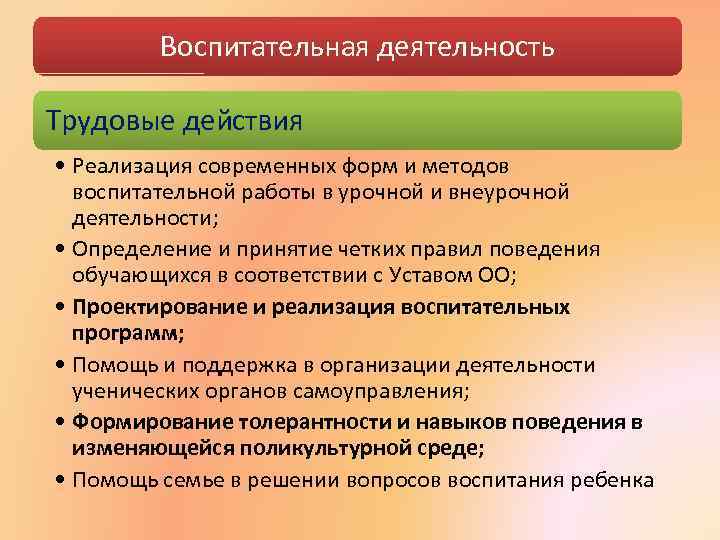 Воспитательная деятельность

Трудовые действия

• Реализация современных форм и методов воспитательной работы в урочной и внеурочной деятельности;
• Определение и принятие четких правил поведения обучающихся в соответствии с Уставом ОО;
• Проектирование и реализация воспитательных программ;
• Помощь и поддержка в организации деятельности ученических органов самоуправления;
• Формирование толерантности и навыков поведения в изменяющейся поликультурной среде;
• Помощь семье в решении вопросов воспитания ребенка